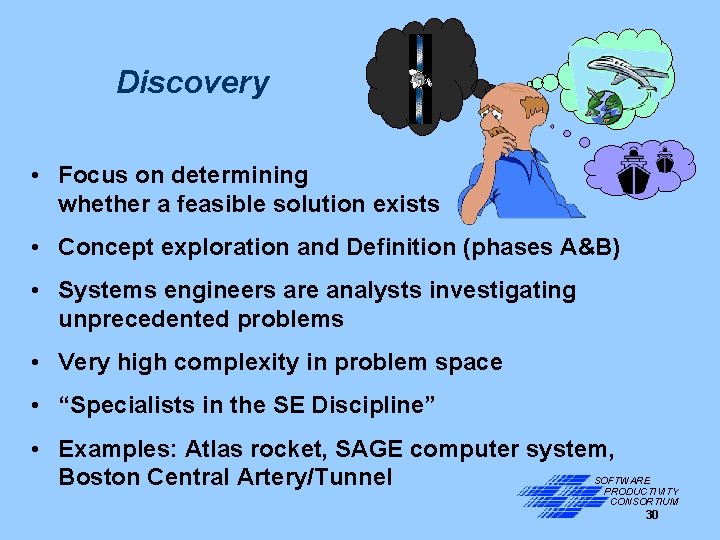 Discovery

• Focus on determining whether a feasible solution exists

• Concept exploration and Definition (phases A&B)

• Systems engineers are analysts investigating unprecedented problems

• Very high complexity in problem space

• “Specialists in the SE Discipline”

• Examples: Atlas rocket, SAGE computer system, Boston Central Artery/Tunnel

SOFTWARE PRODUCTIVITY CONSORTIUM

30